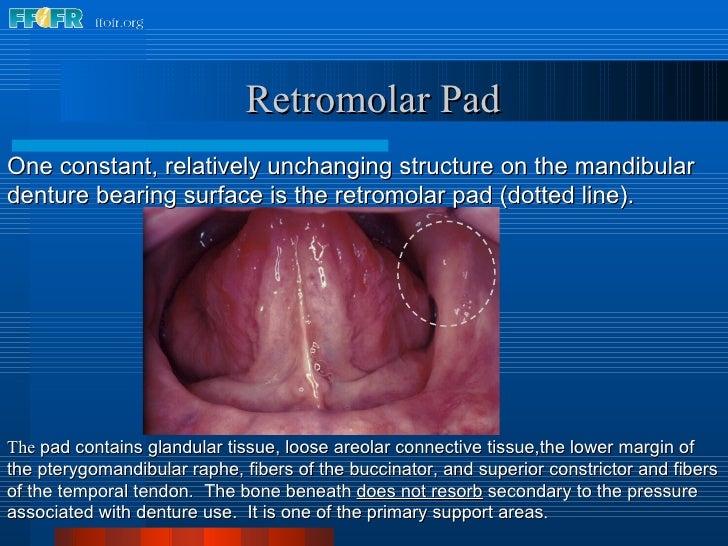 FFOFR ffofr.org

Retromolar Pad

One constant, relatively unchanging structure on the mandibular denture bearing surface is the retromolar pad (dotted line).

The pad contains glandular tissue, loose areolar connective tissue,the lower margin of the pterygomandibular raphe, fibers of the buccinator, and superior constrictor and fibers of the temporal tendon. The bone beneath does not resorb secondary to the pressure associated with denture use. It is one of the primary support areas.